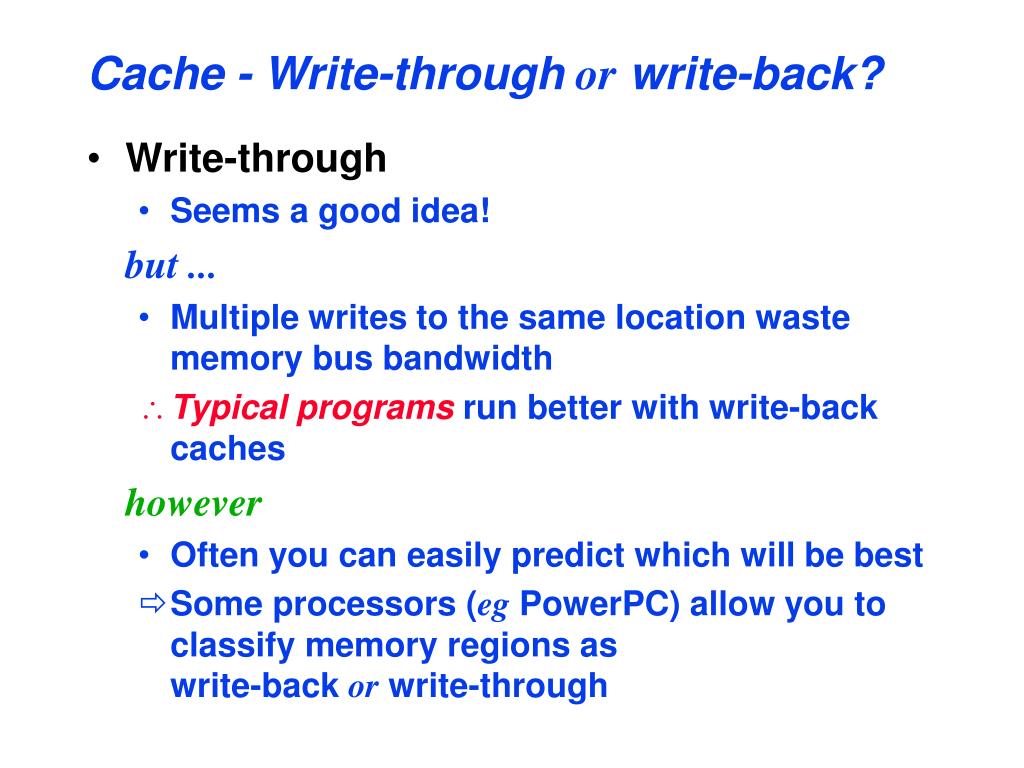 Cache - Write-through or write-back?

• Write-through
  • Seems a good idea!

but ...
  • Multiple writes to the same location waste memory bus bandwidth
  $\therefore$ Typical programs run better with write-back caches

however
  • Often you can easily predict which will be best
  ⇨ Some processors (eg PowerPC) allow you to classify memory regions as write-back or write-through